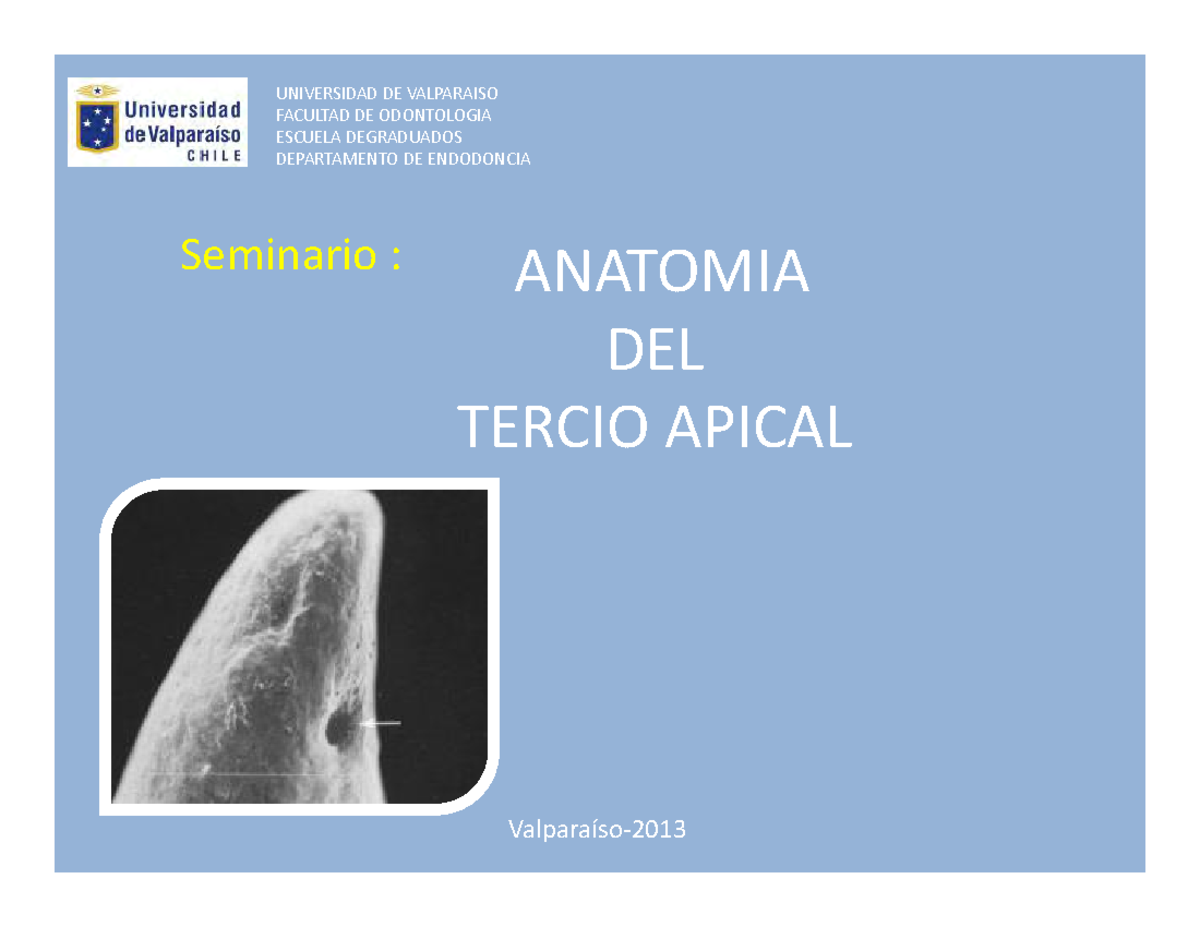 Universidad de Valparaíso CHILE

UNIVERSIDAD DE VALPARAISO
FACULTAD DE ODONTOLOGIA
ESCUELA DEGRADUADOS
DEPARTAMENTO DE ENDODONCIA

Seminario :

ANATOMIA
DEL
TERCIO APICAL

Valparaíso-2013